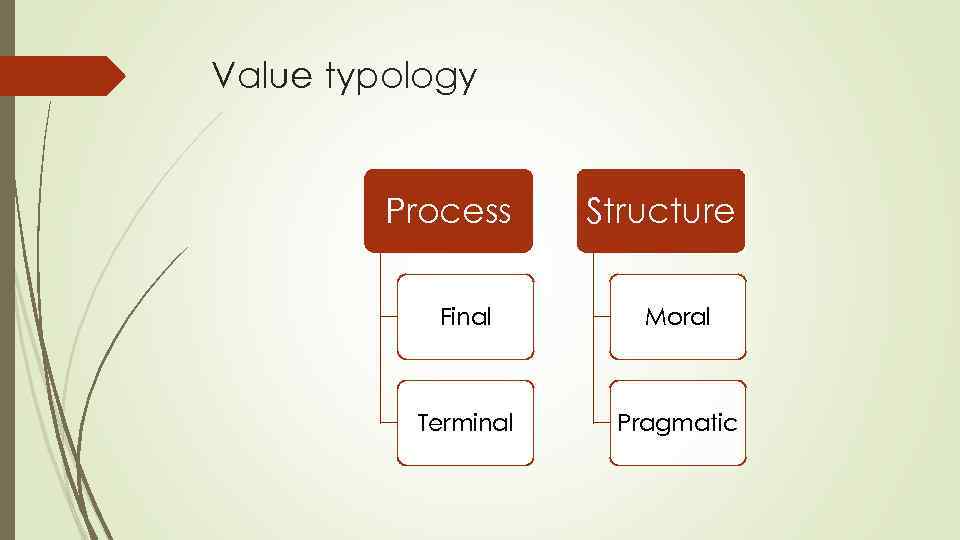 Value typology

Process

Final

Terminal

Structure

Moral

Pragmatic